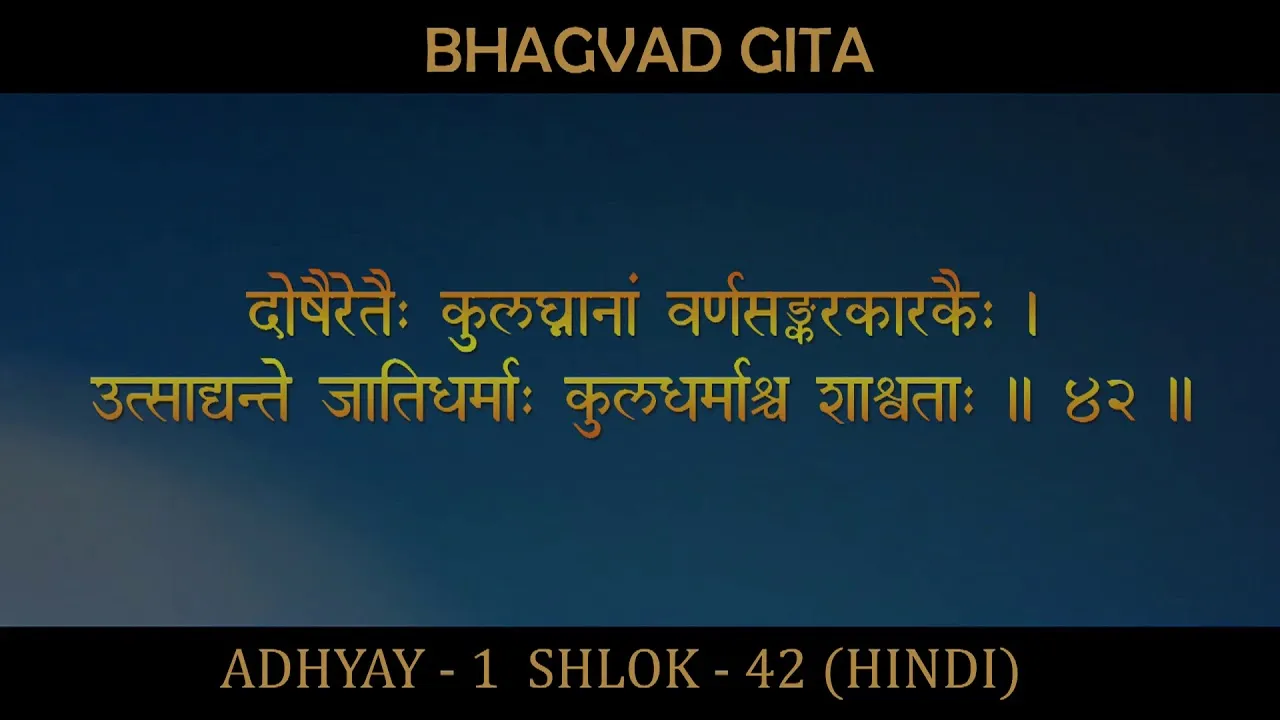 BHAGVAD GITA

दोषैरेतैः कुलघ्नानां वर्णसङ्करकारकैः ।
उत्साद्यन्ते जातिधर्माः कुलधर्माश्च शाश्वताः ॥ ४२ ॥

ADHYAY - 1 SHLOK - 42 (HINDI)